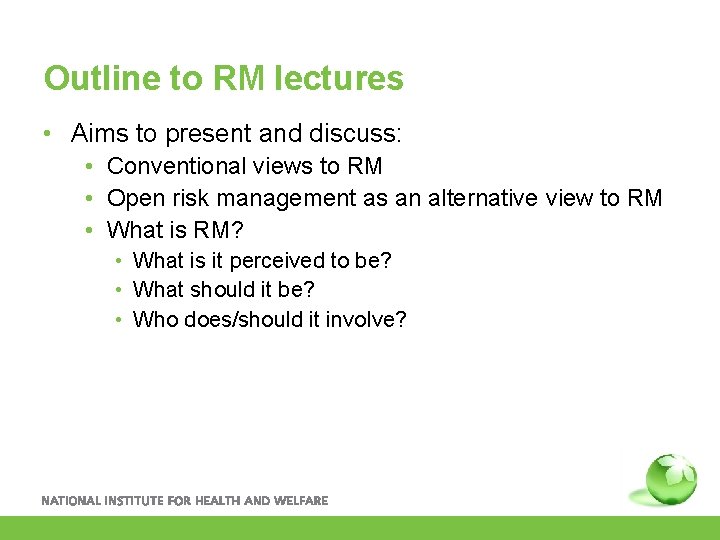 Outline to RM lectures

• Aims to present and discuss:
  • Conventional views to RM
  • Open risk management as an alternative view to RM
  • What is RM?
    • What is it perceived to be?
    • What should it be?
    • Who does/should it involve?

NATIONAL INSTITUTE FOR HEALTH AND WELFARE